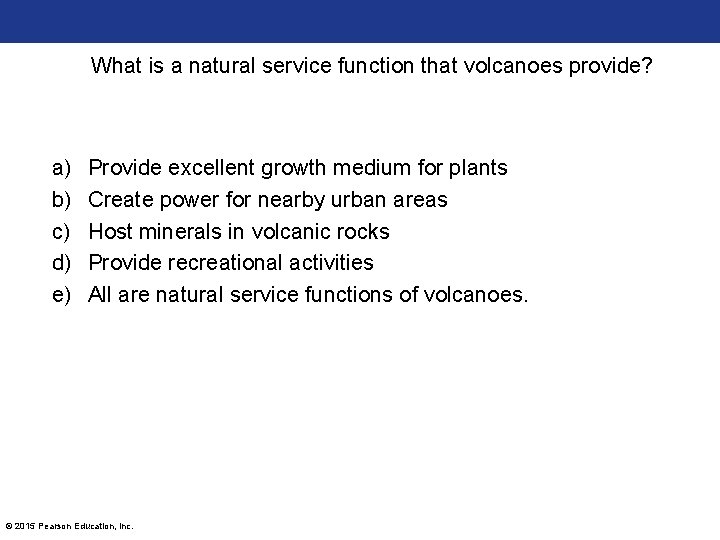 What is a natural service function that volcanoes provide?

a) Provide excellent growth medium for plants
b) Create power for nearby urban areas
c) Host minerals in volcanic rocks
d) Provide recreational activities
e) All are natural service functions of volcanoes.

© 2015 Pearson Education, Inc.